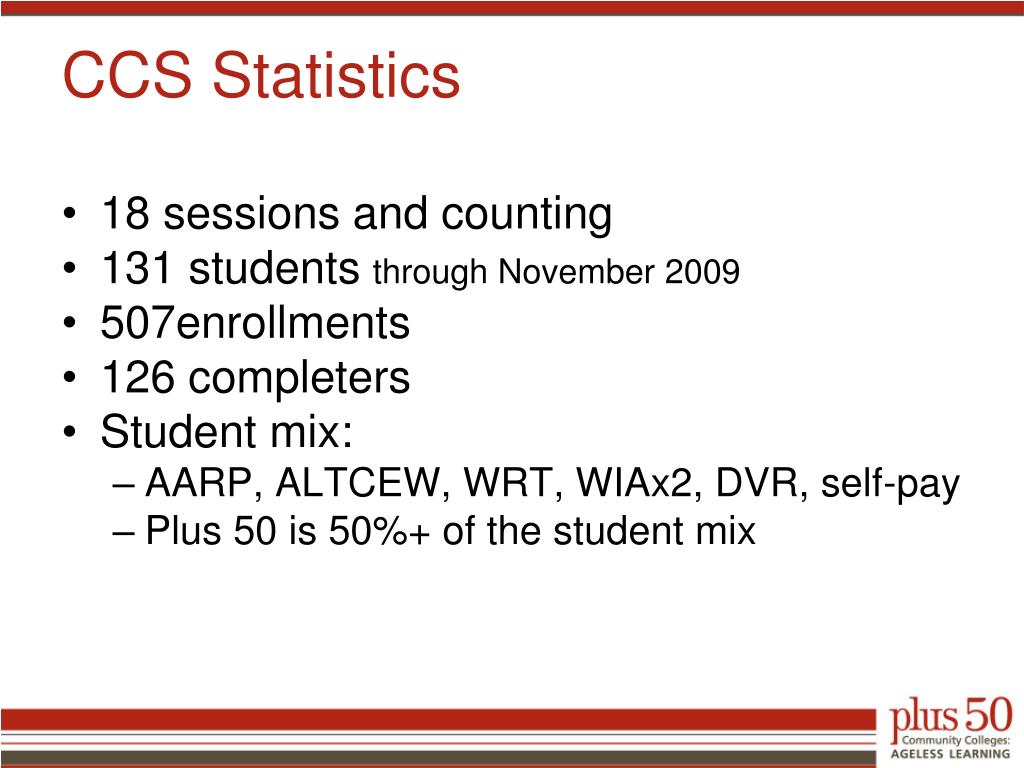 CCS Statistics

• 18 sessions and counting
• 131 students through November 2009
• 507enrollments
• 126 completers
• Student mix:
– AARP, ALTCEW, WRT, WIAx2, DVR, self-pay
– Plus 50 is 50%+ of the student mix

plus 50
Community Colleges:
AGELESS LEARNING